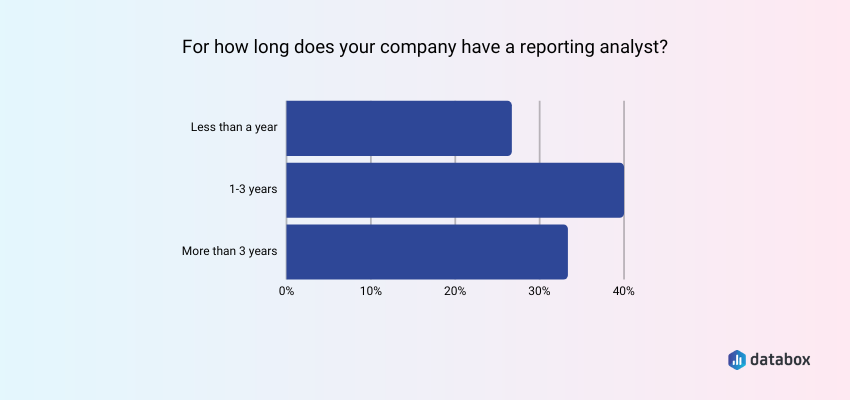 For how long does your company have a reporting analyst?

Less than a year

1-3 years

More than 3 years

0%
10%
20%
30%
40%

databox